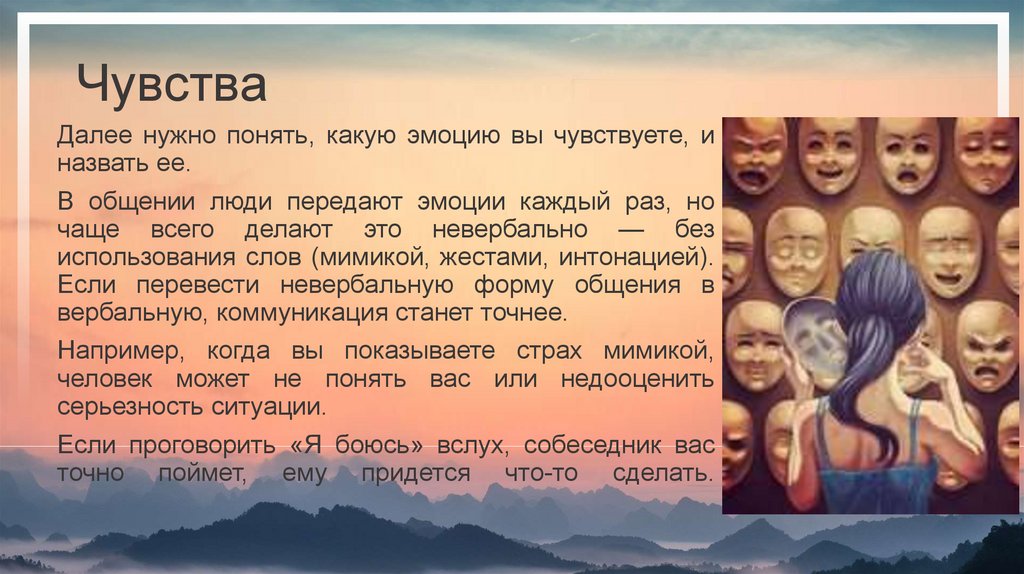 Чувства

Далее нужно понять, какую эмоцию вы чувствуете, и назвать ее.

В общении люди передают эмоции каждый раз, но чаще всего делают это невербально — без использования слов (мимикой, жестами, интонацией). Если перевести невербальную форму общения в вербальную, коммуникация станет точнее.

Например, когда вы показываете страх мимикой, человек может не понять вас или недооценить серьезность ситуации.

Если проговорить «Я боюсь» вслух, собеседник вас точно поймет, ему придется что-то сделать.